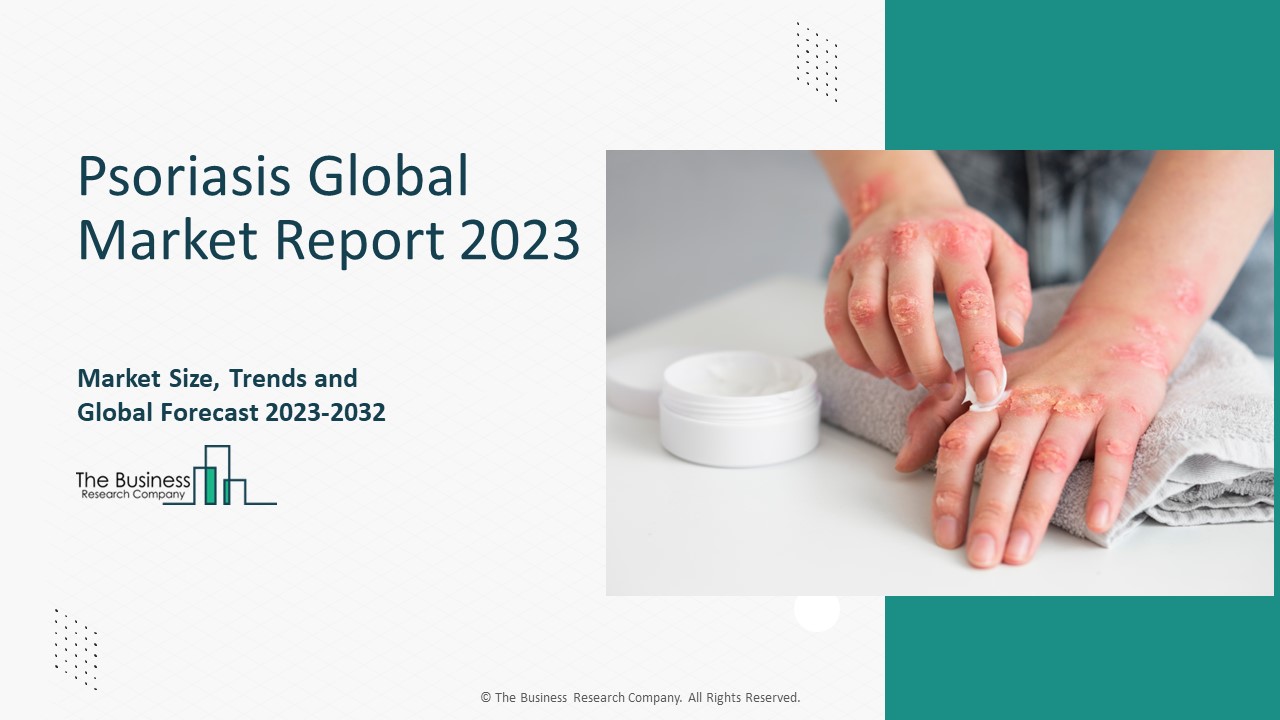 Psoriasis Global Market Report 2023

Market Size, Trends and Global Forecast 2023-2032

The Business Research Company

© The Business Research Company. All Rights Reserved.